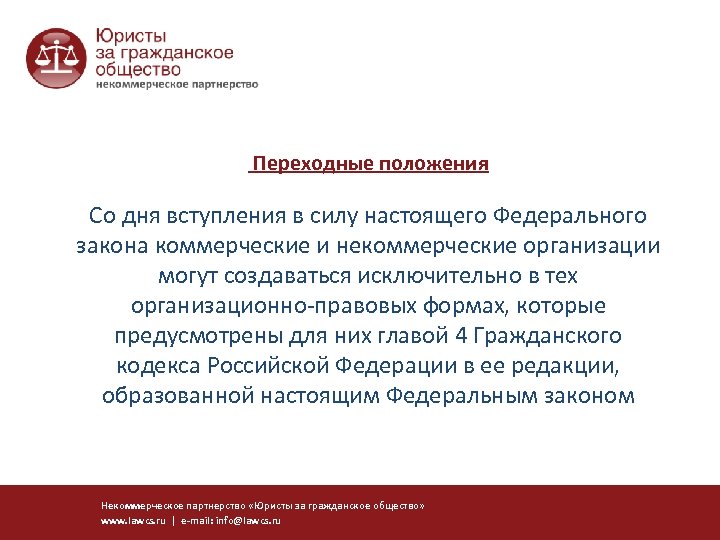 Юристы за гражданское общество
некоммерческое партнерство

Переходные положения

Со дня вступления в силу настоящего Федерального закона коммерческие и некоммерческие организации могут создаваться исключительно в тех организационно-правовых формах, которые предусмотрены для них главой 4 Гражданского кодекса Российской Федерации в ее редакции, образованной настоящим Федеральным законом

Некоммерческое партнерство «Юристы за гражданское общество»
www.lawcs.ru | e-mail: info@lawcs.ru